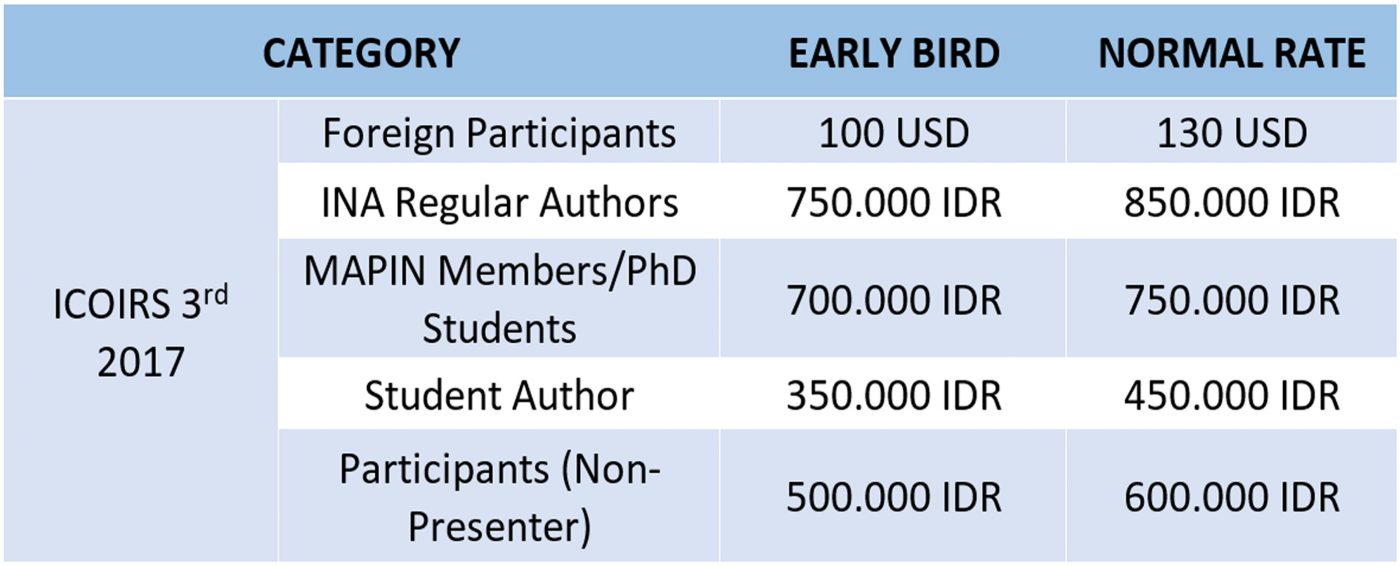 | CATEGORY | | EARLY BIRD | NORMAL RATE |
|---|---|---|---|
| ICOIRS 3$^{rd}$ 2017 | Foreign Participants | 100 USD | 130 USD |
| | INA Regular Authors | 750.000 IDR | 850.000 IDR |
| | MAPIN Members/PhD Students | 700.000 IDR | 750.000 IDR |
| | Student Author | 350.000 IDR | 450.000 IDR |
| | Participants (Non-Presenter) | 500.000 IDR | 600.000 IDR |